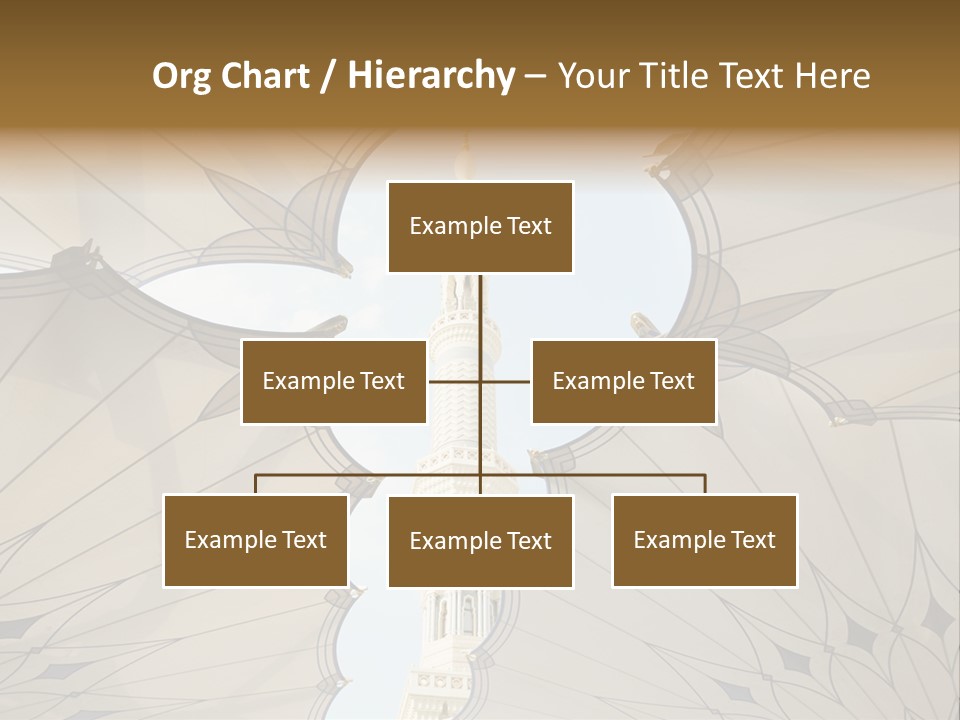 Org Chart / Hierarchy – Your Title Text Here

Example Text

Example Text

Example Text

Example Text

Example Text

Example Text